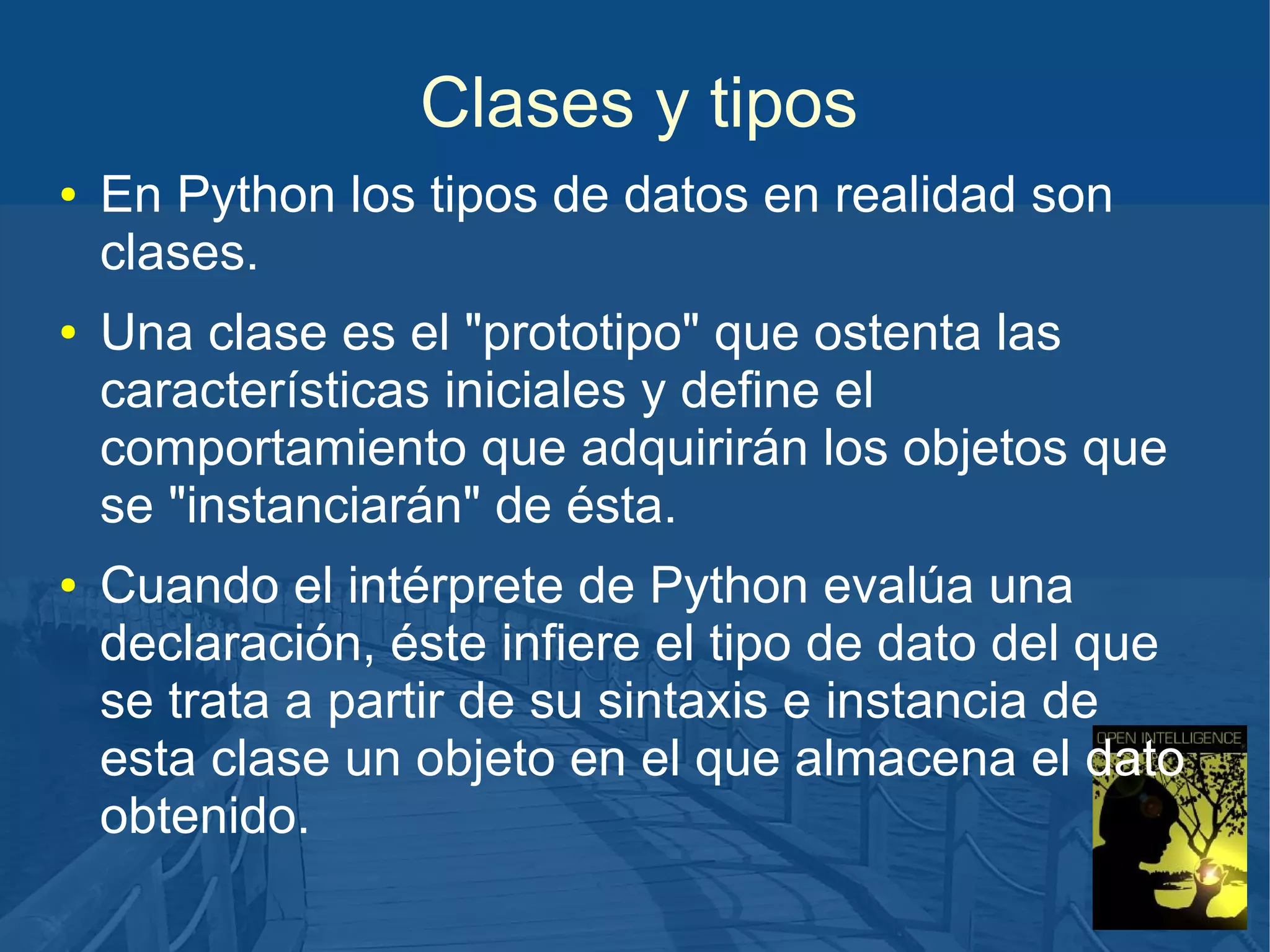 Clases y tipos

• En Python los tipos de datos en realidad son clases.

• Una clase es el "prototipo" que ostenta las características iniciales y define el comportamiento que adquirirán los objetos que se "instanciarán" de ésta.

• Cuando el intérprete de Python evalúa una declaración, éste infiere el tipo de dato del que se trata a partir de su sintaxis e instancia de esta clase un objeto en el que almacena el dato obtenido.

OPEN INTELLIGENCE